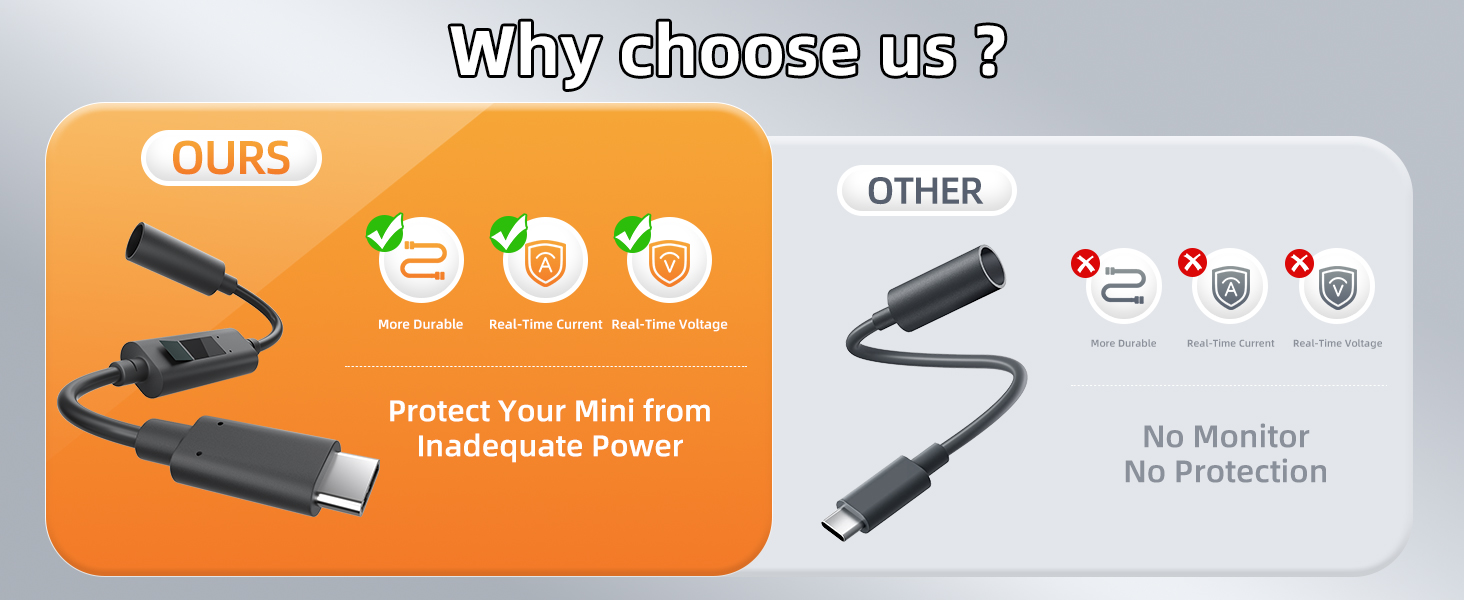 Why choose us ?

OURS

A

V

More Durable Real-Time Current Real-Time Voltage

Protect Your Mini from Inadequate Power

OTHER

A

V

More Durable Real-Time Current Real-Time Voltage

No Monitor
No Protection